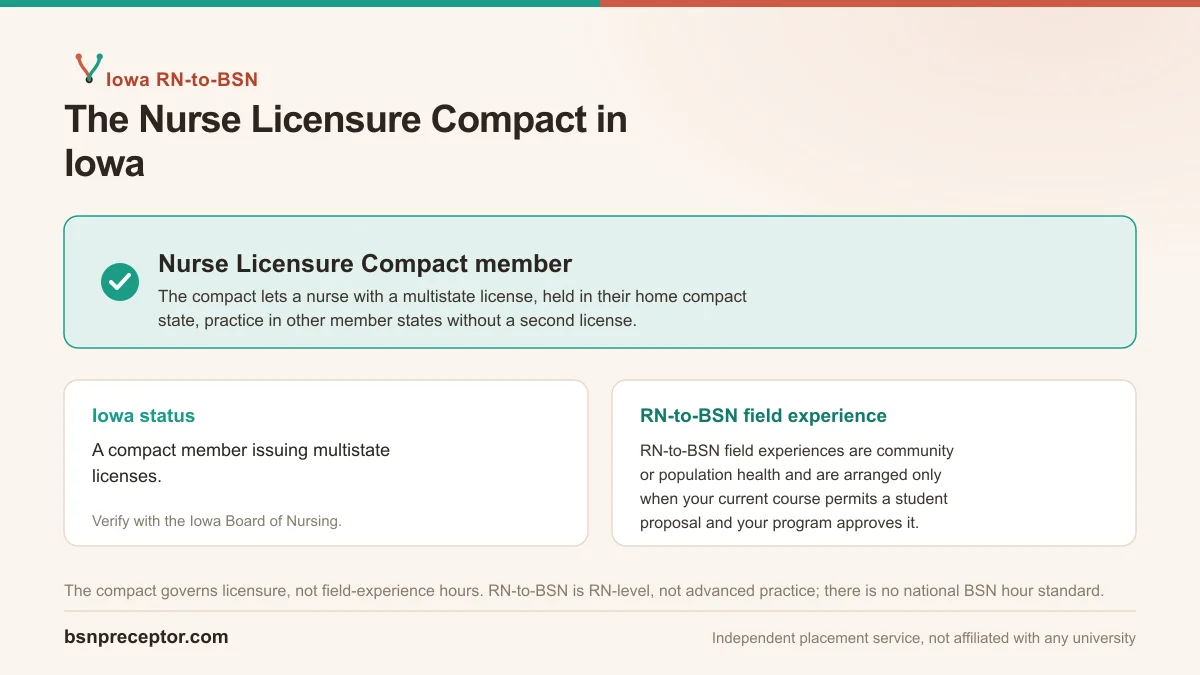 Iowa RN-to-BSN

The Nurse Licensure Compact in Iowa

Nurse Licensure Compact member

The compact lets a nurse with a multistate license, held in their home compact state, practice in other member states without a second license.

Iowa status

A compact member issuing multistate licenses.

Verify with the Iowa Board of Nursing.

RN-to-BSN field experience

RN-to-BSN field experiences are community or population health and are arranged only when your current course permits a student proposal and your program approves it.

The compact governs licensure, not field-experience hours. RN-to-BSN is RN-level, not advanced practice; there is no national BSN hour standard.

bsnpreceptor.com

Independent placement service, not affiliated with any university